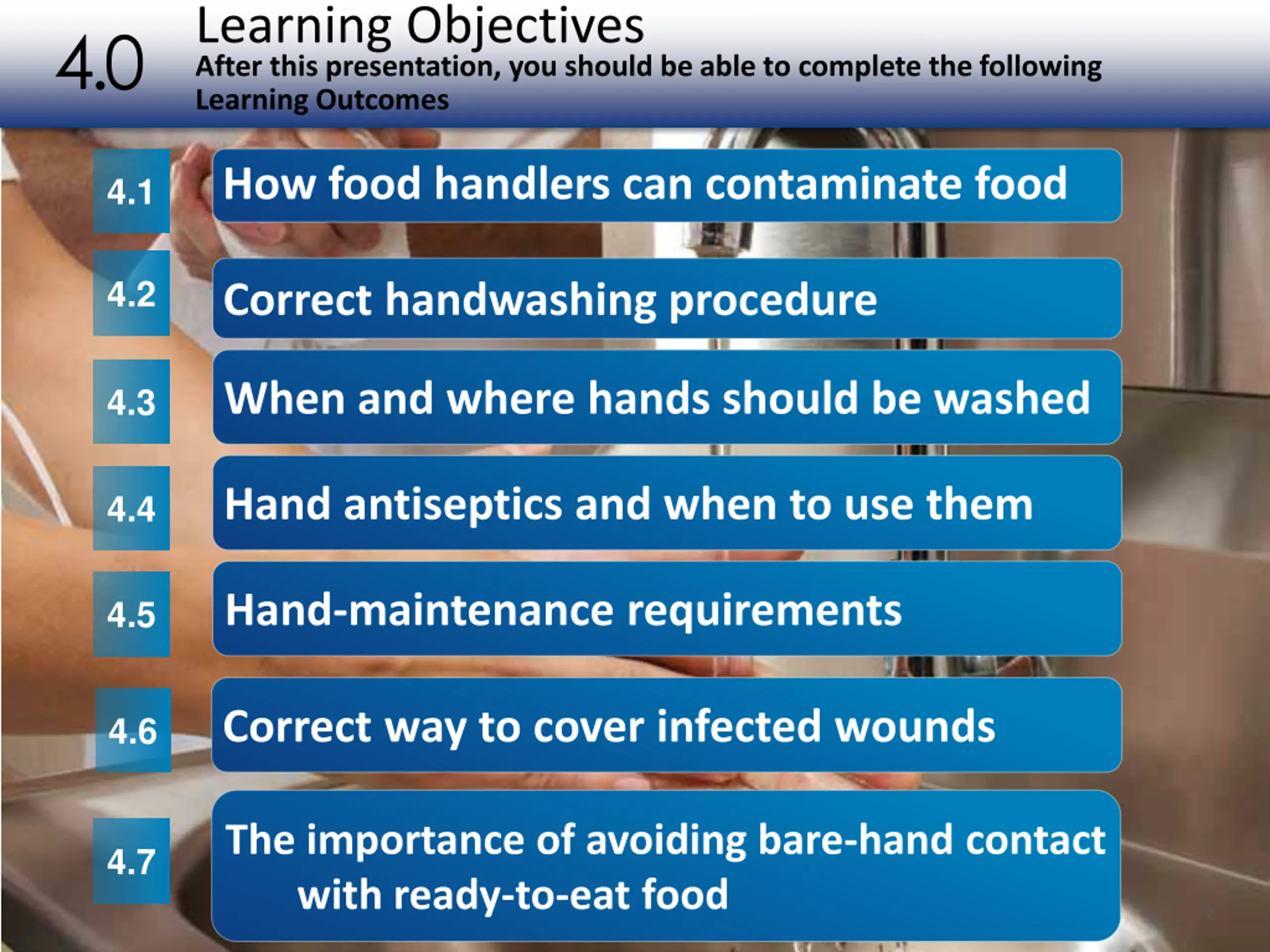 4.0 Learning Objectives

After this presentation, you should be able to complete the following Learning Outcomes

4.1 How food handlers can contaminate food

4.2 Correct handwashing procedure

4.3 When and where hands should be washed

4.4 Hand antiseptics and when to use them

4.5 Hand-maintenance requirements

4.6 Correct way to cover infected wounds

4.7 The importance of avoiding bare-hand contact with ready-to-eat food